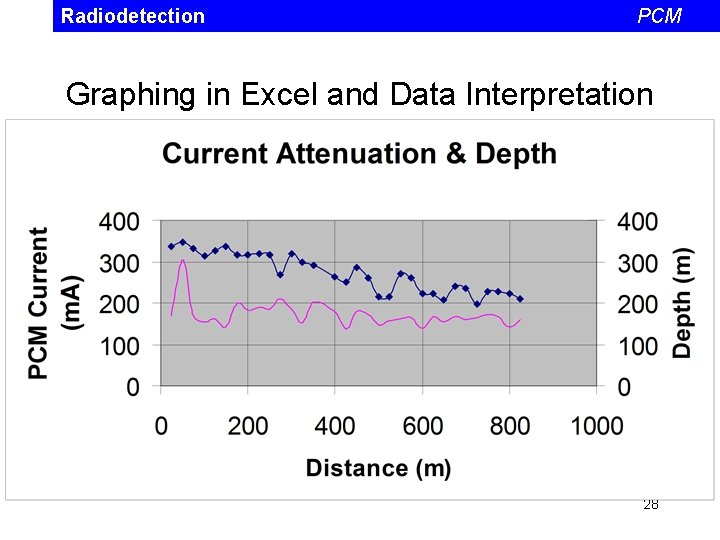 Radiodetection PCM

Graphing in Excel and Data Interpretation

Current Attenuation & Depth

PCM Current (mA)

400
300
200
100
0

Depth (m)

400
300
200
100
0

0 200 400 600 800 1000

Distance (m)

28